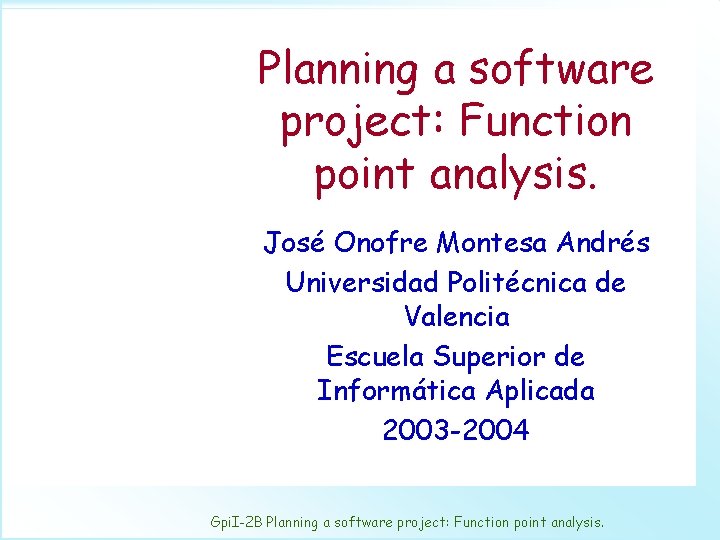 Planning a software project: Function point analysis.

José Onofre Montesa Andrés

Universidad Politécnica de Valencia

Escuela Superior de Informática Aplicada

2003-2004

GpiI-2B Planning a software project: Function point analysis.